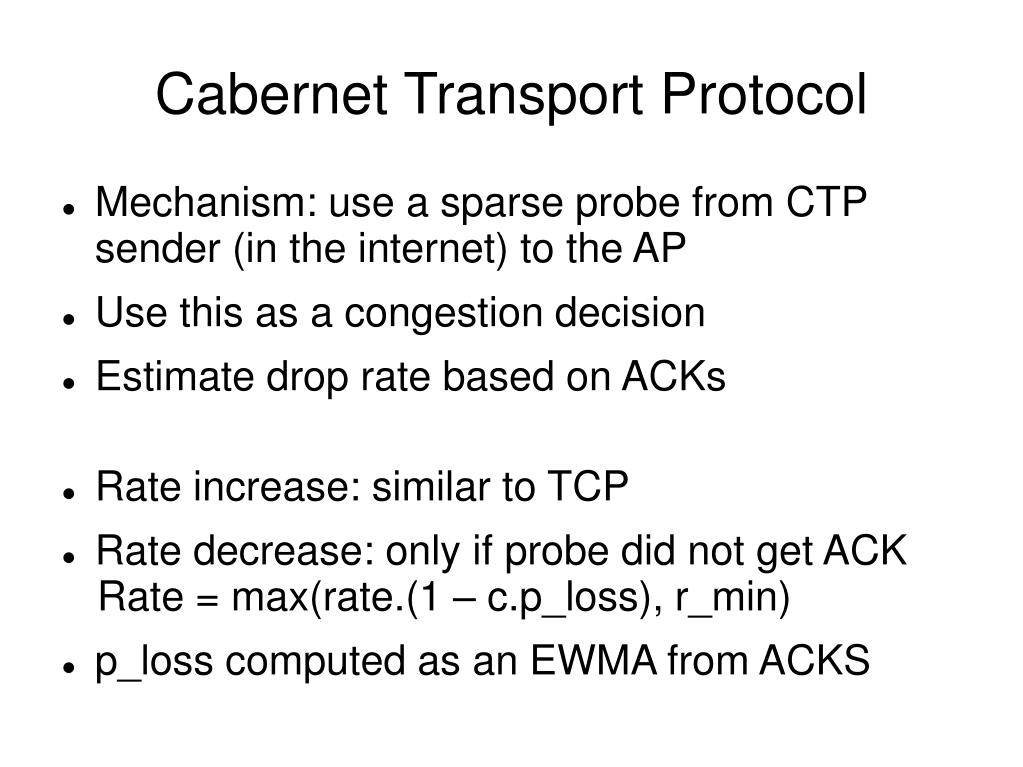 Cabernet Transport Protocol

- Mechanism: use a sparse probe from CTP sender (in the internet) to the AP
- Use this as a congestion decision
- Estimate drop rate based on ACKs

- Rate increase: similar to TCP
- Rate decrease: only if probe did not get ACK
 Rate = max(rate.(1 – c.p_loss), r_min)
- p_loss computed as an EWMA from ACKS